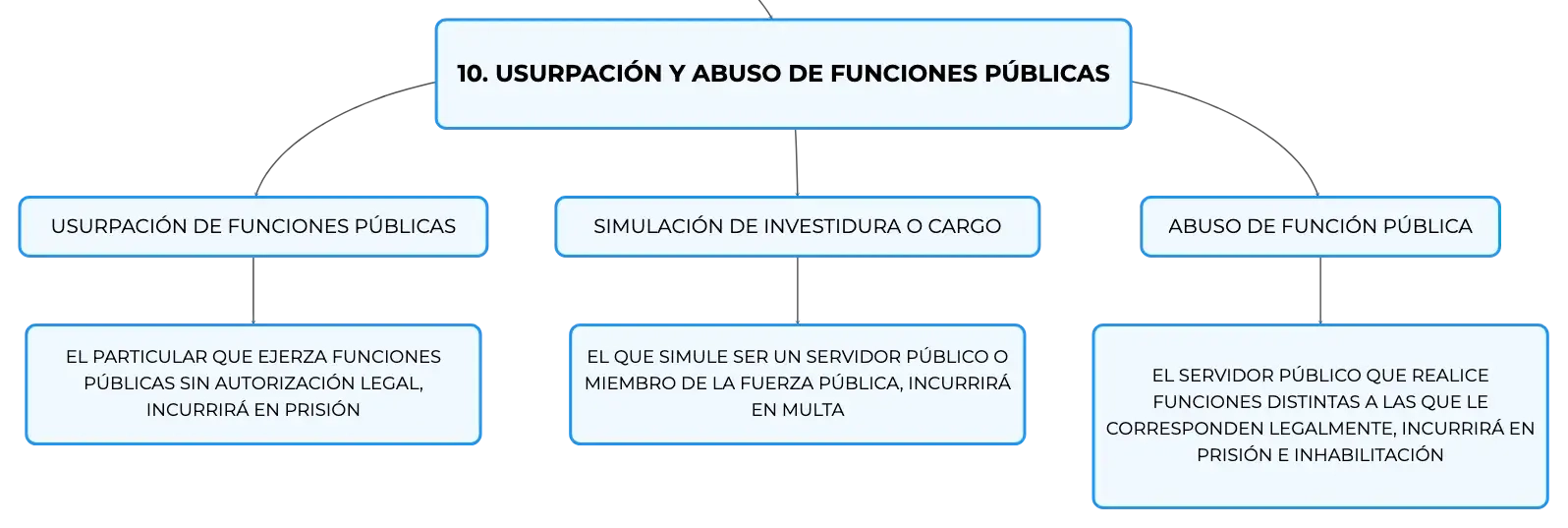 10. USURPACIÓN Y ABUSO DE FUNCIONES PÚBLICAS

USURPACIÓN DE FUNCIONES PÚBLICAS

EL PARTICULAR QUE EJERZA FUNCIONES PÚBLICAS SIN AUTORIZACIÓN LEGAL, INCURRIRÁ EN PRISIÓN

SIMULACIÓN DE INVESTIDURA O CARGO

EL QUE SIMULE SER UN SERVIDOR PÚBLICO O MIEMBRO DE LA FUERZA PÚBLICA, INCURRIRÁ EN MULTA

ABUSO DE FUNCIÓN PÚBLICA

EL SERVIDOR PÚBLICO QUE REALICE FUNCIONES DISTINTAS A LAS QUE LE CORRESPONDEN LEGALMENTE, INCURRIRÁ EN PRISIÓN E INHABILITACIÓN